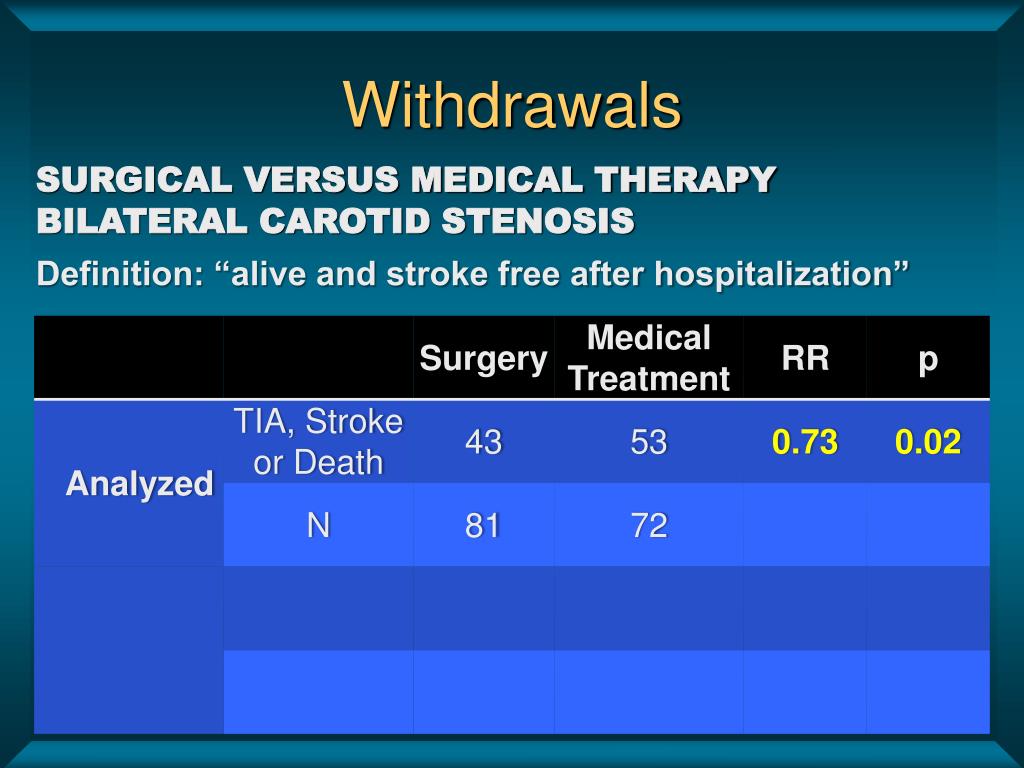 Withdrawals

SURGICAL VERSUS MEDICAL THERAPY
BILATERAL CAROTID STENOSIS

Definition: “alive and stroke free after hospitalization”

| | | Surgery | Medical Treatment | RR | p |
|---|---|---|---|---|---|
| Analyzed | TIA, Stroke or Death | 43 | 53 | 0.73 | 0.02 |
| | N | 81 | 72 | | |
| | | | | | |
| | | | | | |